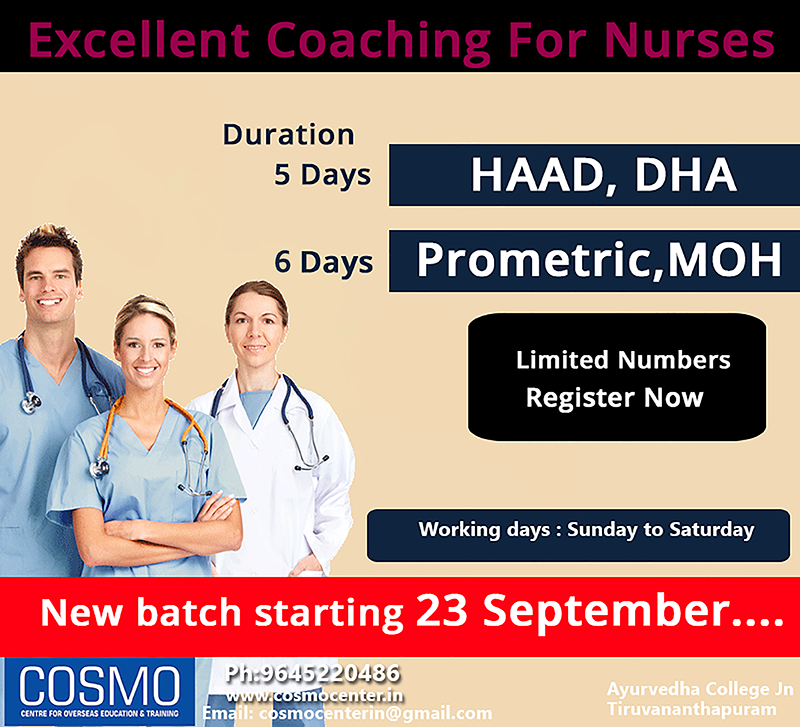 Excellent Coaching For Nurses

Duration
5 Days
HAAD, DHA

6 Days
Prometric,MOH

Limited Numbers
Register Now

Working days : Sunday to Saturday

New batch starting 23 September....

COSMO
CENTRE FOR OVERSEAS EDUCATION & TRAINING

Ph:9645220486
www.cosmocenter.in
Email: cosmocenterin@gmail.com

Ayurvedha College Jn
Tiruvananthapuram